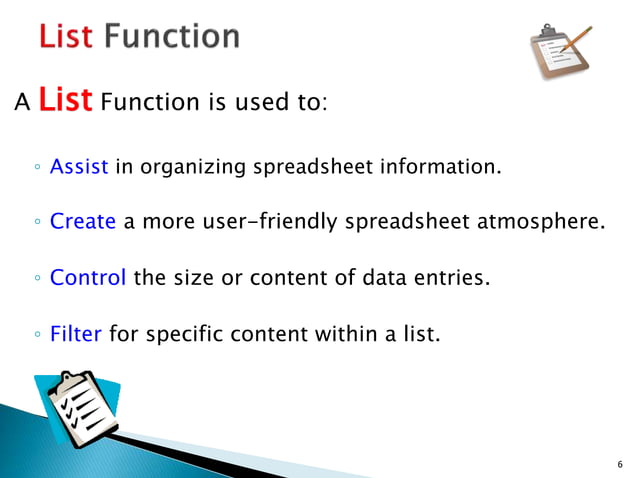 List Function

A List Function is used to:

◦ Assist in organizing spreadsheet information.

◦ Create a more user-friendly spreadsheet atmosphere.

◦ Control the size or content of data entries.

◦ Filter for specific content within a list.

6